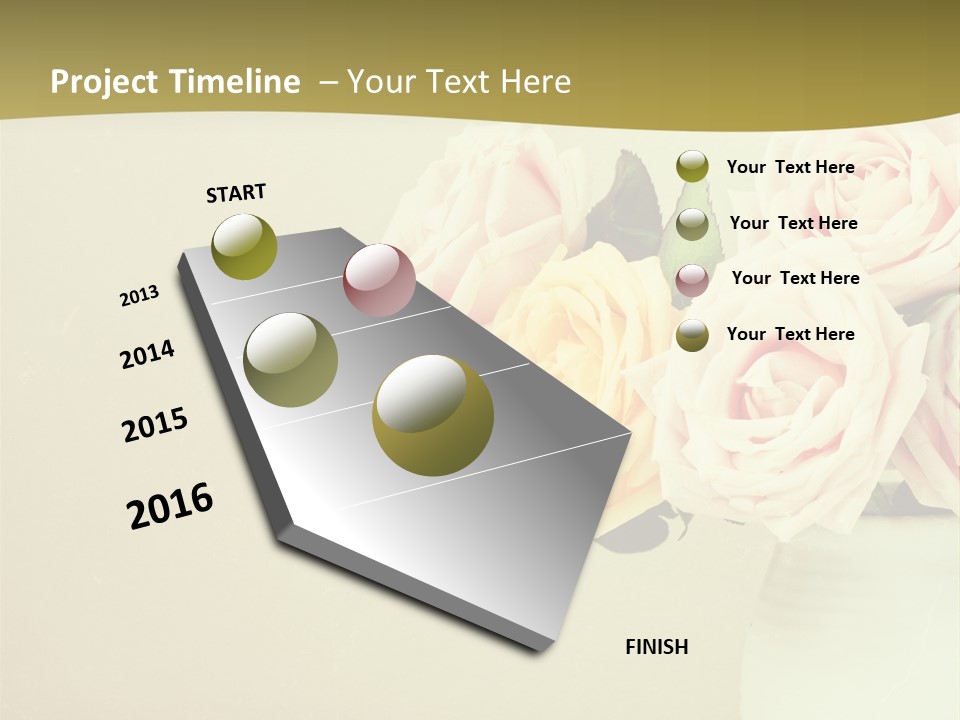 Project Timeline – Your Text Here

START

2013

2014

2015

2016

FINISH

Your Text Here

Your Text Here

Your Text Here

Your Text Here